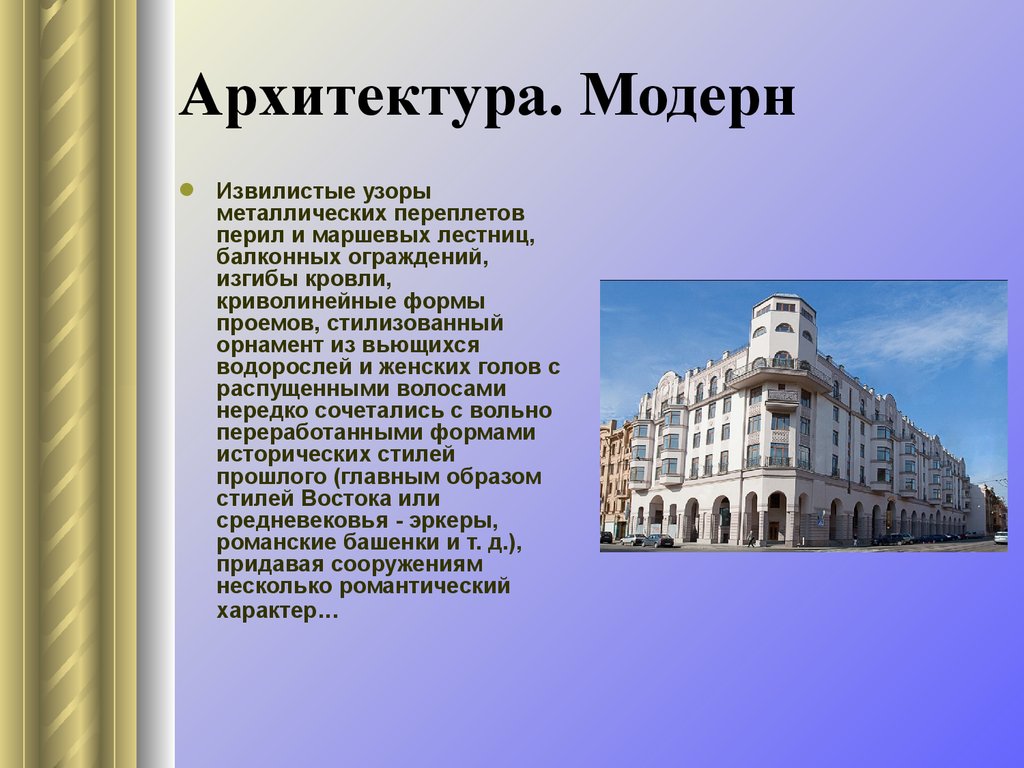 Архитектура. Модерн

Извилистые узоры металлических переплетов перил и маршевых лестниц, балконных ограждений, изгибы кровли, криволинейные формы проемов, стилизованный орнамент из вьющихся водорослей и женских голов с распущенными волосами нередко сочетались с вольно переработанными формами исторических стилей прошлого (главным образом стилей Востока или средневековья - эркеры, романские башенки и т. д.), придавая сооружениям несколько романтический характер…